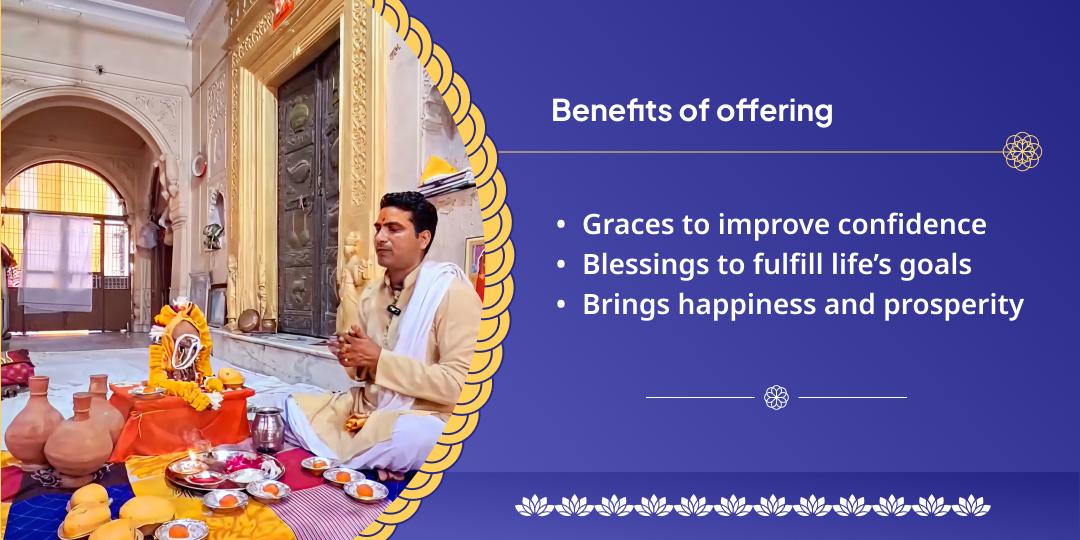 Benefits of offering

• Graces to improve confidence
• Blessings to fulfill life's goals
• Brings happiness and prosperity